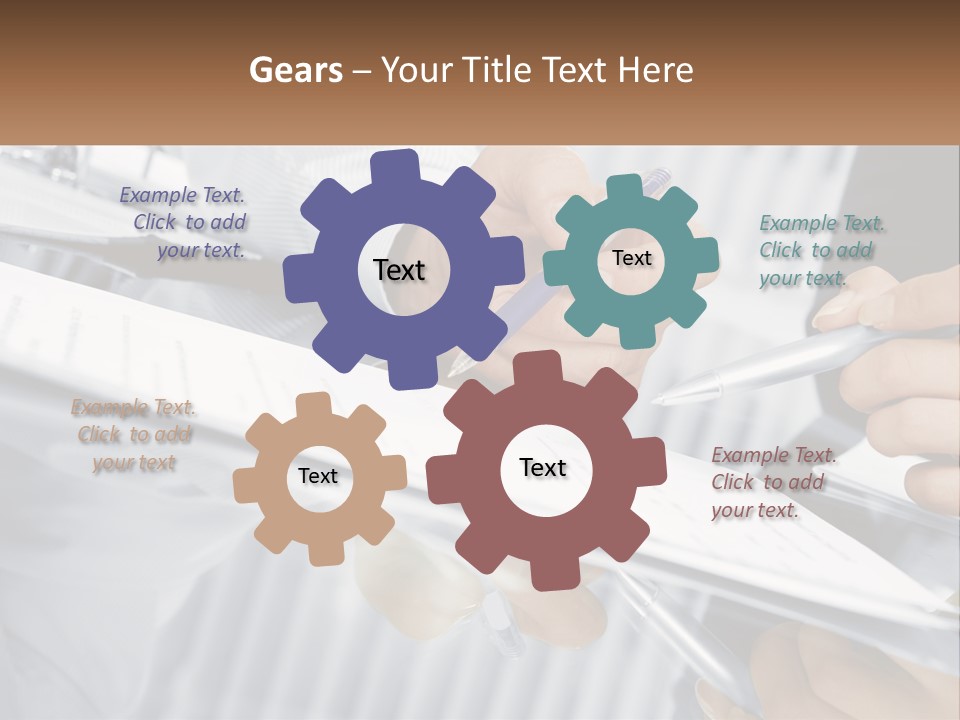 Gears – Your Title Text Here

Example Text. Click to add your text.

Text

Text

Example Text. Click to add your text.

Example Text. Click to add your text

Text

Text

Example Text. Click to add your text.